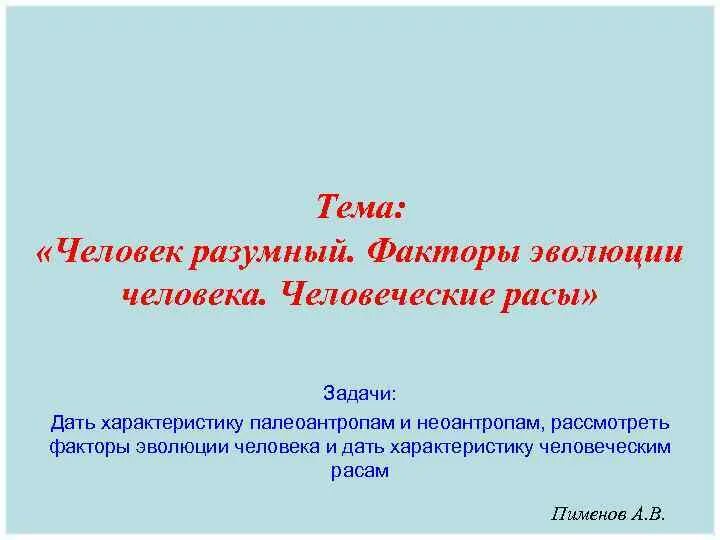 Тема:
«Человек разумный. Факторы эволюции человека. Человеческие расы»

Задачи:
Дать характеристику палеоантропам и неоантропам, рассмотреть факторы эволюции человека и дать характеристику человеческим расам

Пименов А.В.